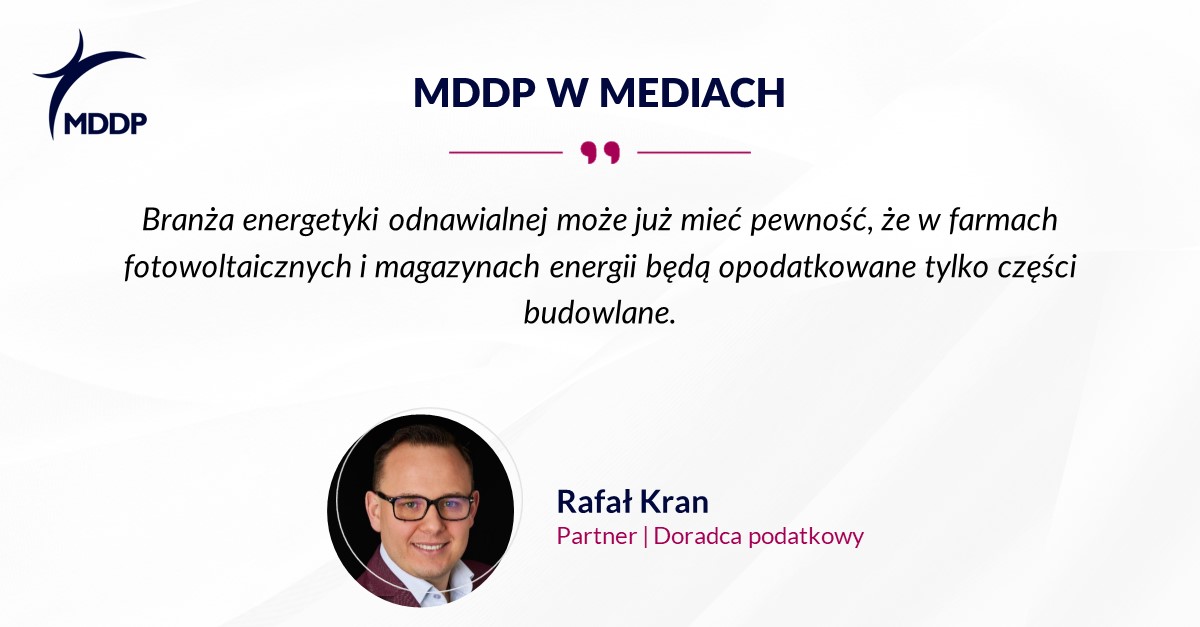 MDDP

MDDP W MEDIACH

Branża energetyki odnawialnej może już mieć pewność, że w farmach fotowoltaicznych i magazynach energii będą opodatkowane tylko części budowlane.

Rafał Kran
Partner | Doradca podatkowy